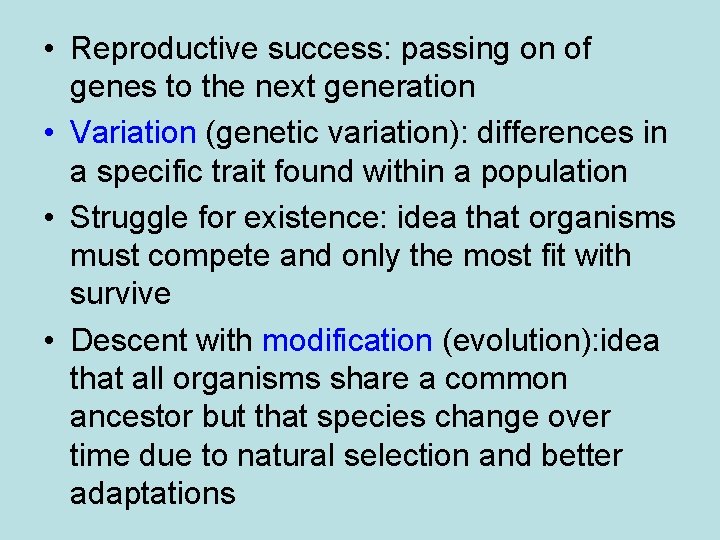 • Reproductive success: passing on of genes to the next generation

• Variation (genetic variation): differences in a specific trait found within a population

• Struggle for existence: idea that organisms must compete and only the most fit with survive

• Descent with modification (evolution):idea that all organisms share a common ancestor but that species change over time due to natural selection and better adaptations